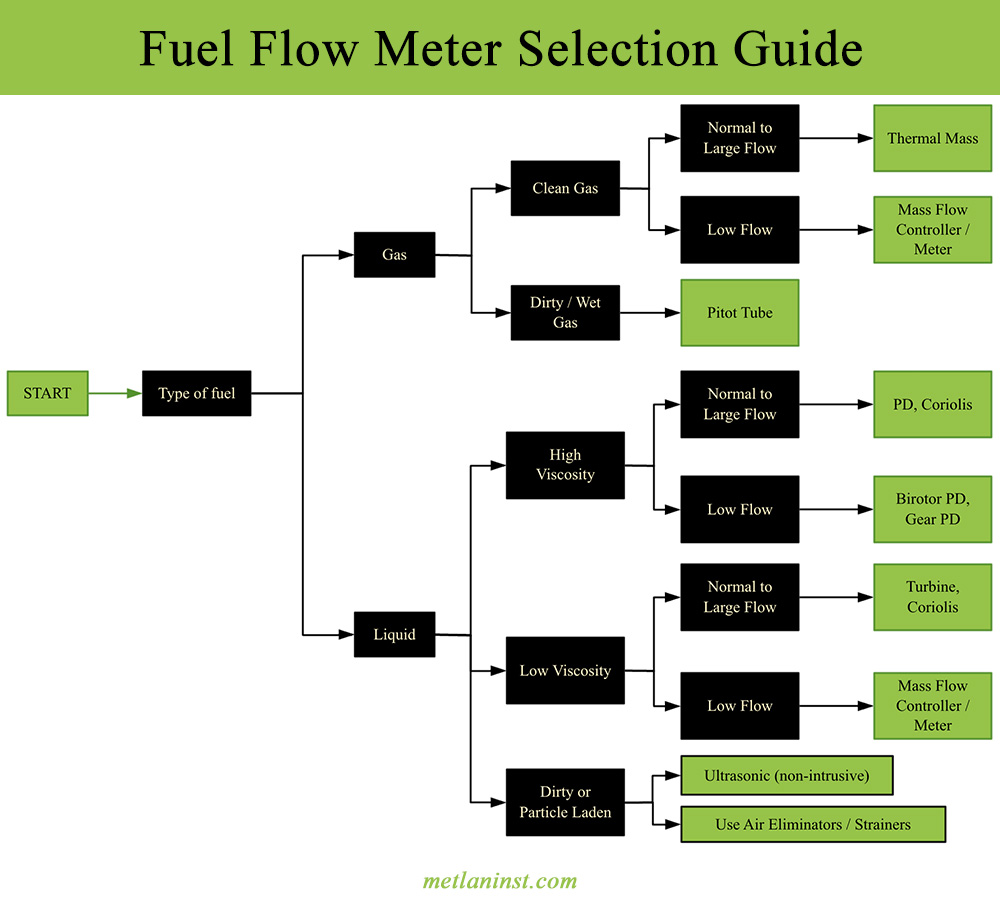 Fuel Flow Meter Selection Guide

START

Type of fuel

Gas

Clean Gas

Normal to Large Flow

Thermal Mass

Low Flow

Mass Flow Controller / Meter

Dirty / Wet Gas

Pitot Tube

Liquid

High Viscosity

Normal to Large Flow

PD, Coriolis

Low Flow

Birotor PD, Gear PD

Low Viscosity

Normal to Large Flow

Turbine, Coriolis

Low Flow

Mass Flow Controller / Meter

Dirty or Particle Laden

Ultrasonic (non-intrusive)

Use Air Eliminators / Strainers

metlaninst.com